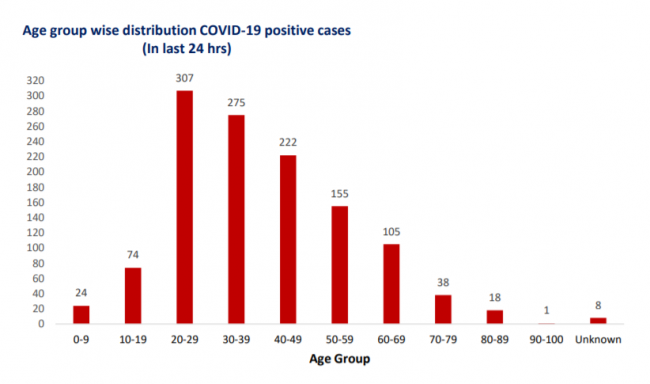 Age group wise distribution COVID-19 positive cases
(In last 24 hrs)

320
300
280
260
240
220
200
180
160
140
120
100
80
60
40
20
0

24
74
307
275
222
155
105
38
18
1
8

0-9
10-19
20-29
30-39
40-49
50-59
60-69
70-79
80-89
90-100
Unknown

Age Group